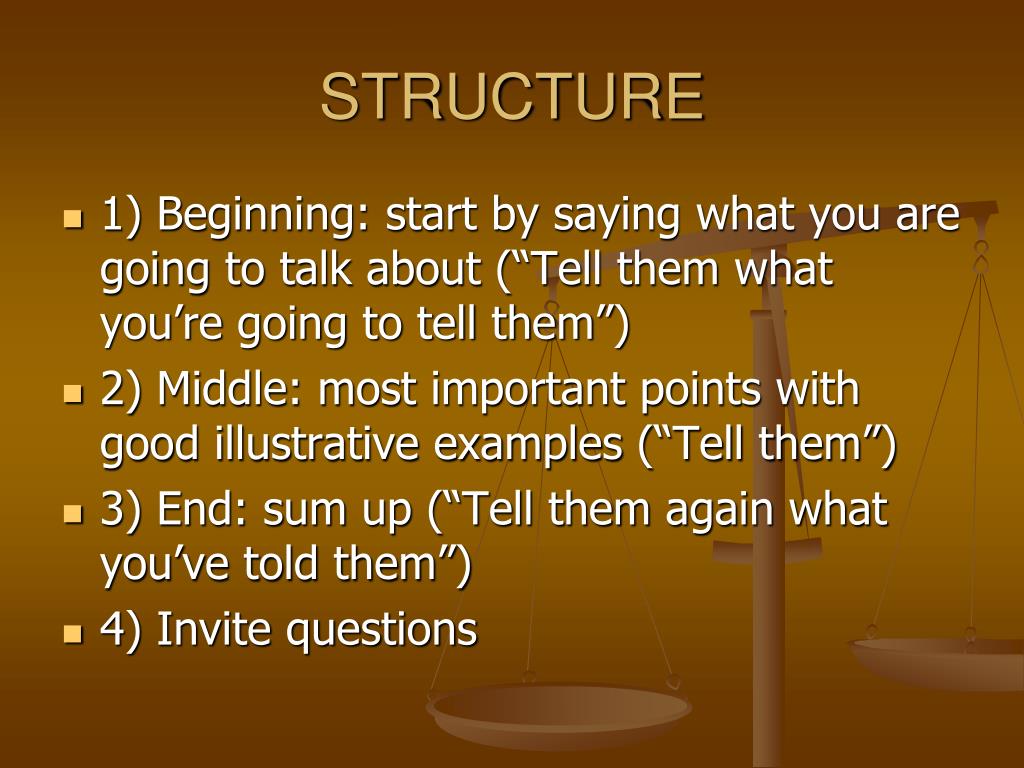 STRUCTURE

1) Beginning: start by saying what you are going to talk about (“Tell them what you’re going to tell them”)

2) Middle: most important points with good illustrative examples (“Tell them”)

3) End: sum up (“Tell them again what you’ve told them”)

4) Invite questions